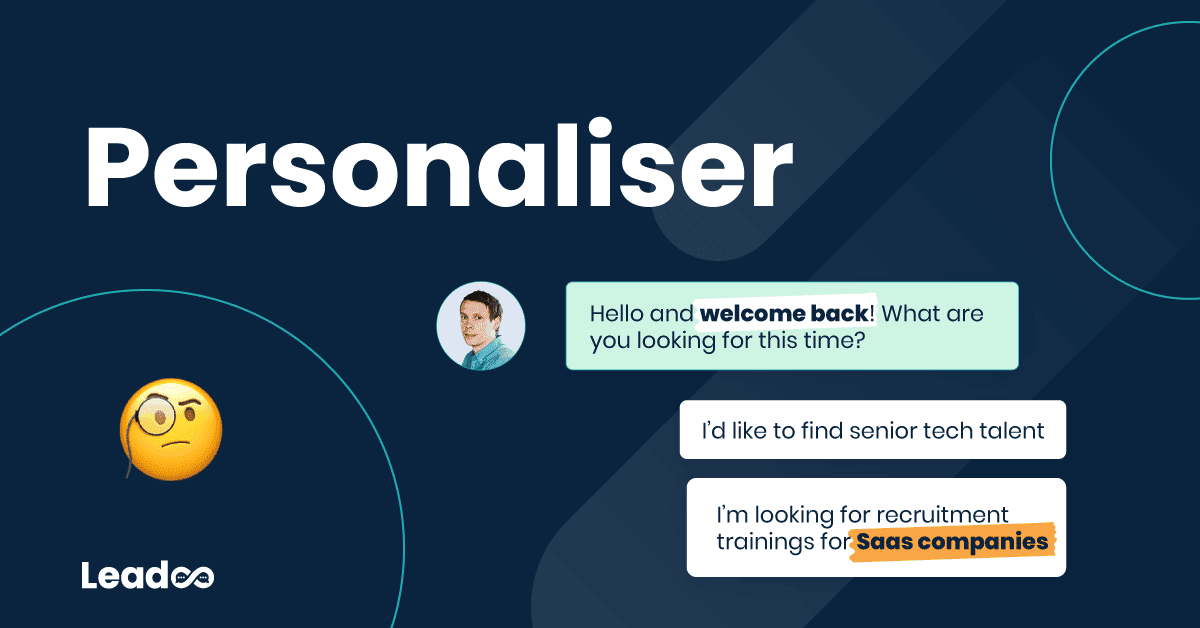 Personaliser

Hello and welcome back! What are you looking for this time?

I'd like to find senior tech talent

I'm looking for recruitment trainings for Saas companies

Leadoo